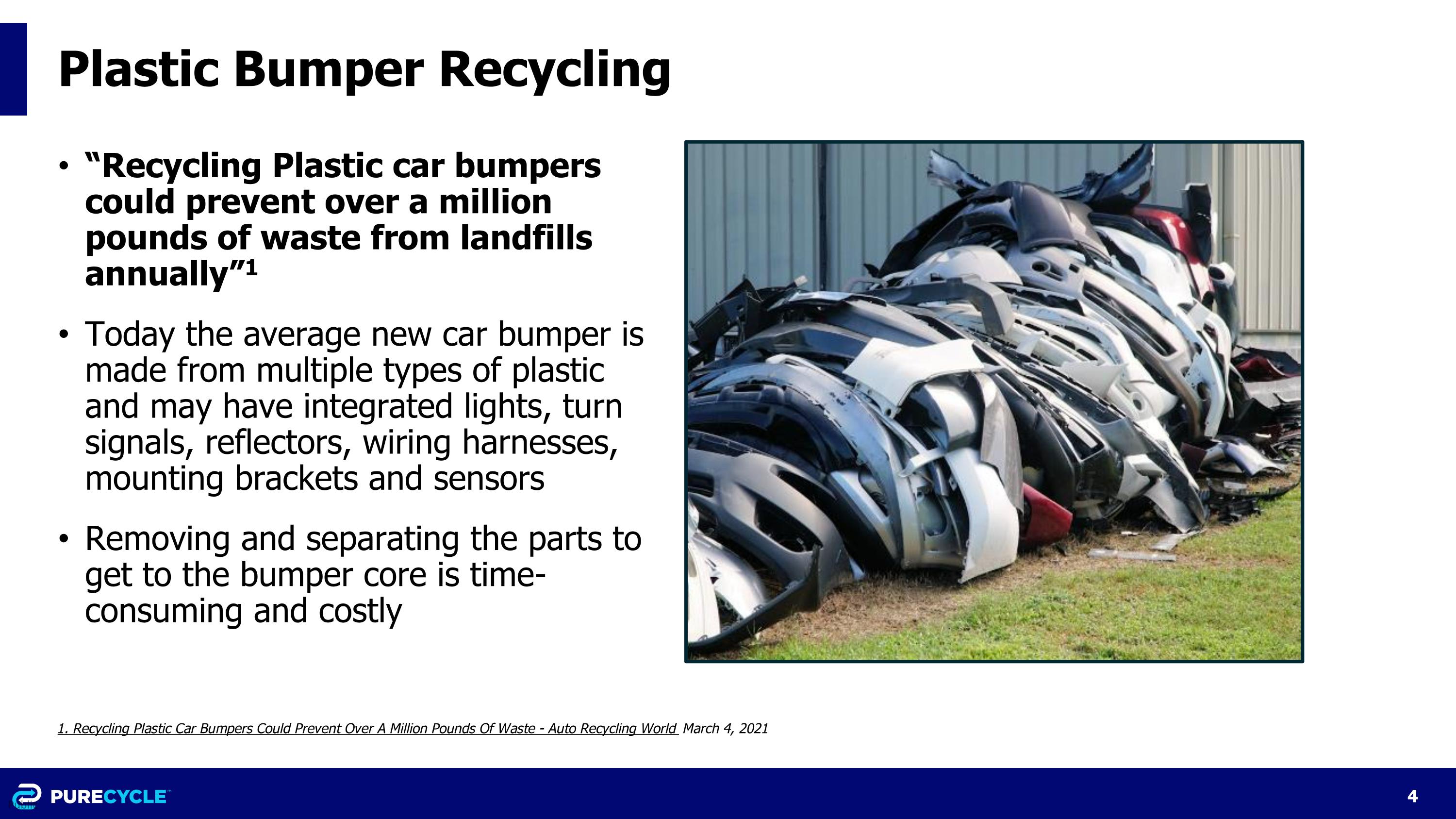 Plastic Bumper Recycling

• "Recycling Plastic car bumpers could prevent over a million pounds of waste from landfills annually"$^1$

• Today the average new car bumper is made from multiple types of plastic and may have integrated lights, turn signals, reflectors, wiring harnesses, mounting brackets and sensors

• Removing and separating the parts to get to the bumper core is time-consuming and costly

1. Recycling Plastic Car Bumpers Could Prevent Over A Million Pounds Of Waste - Auto Recycling World March 4, 2021

PURECYCLE™

4